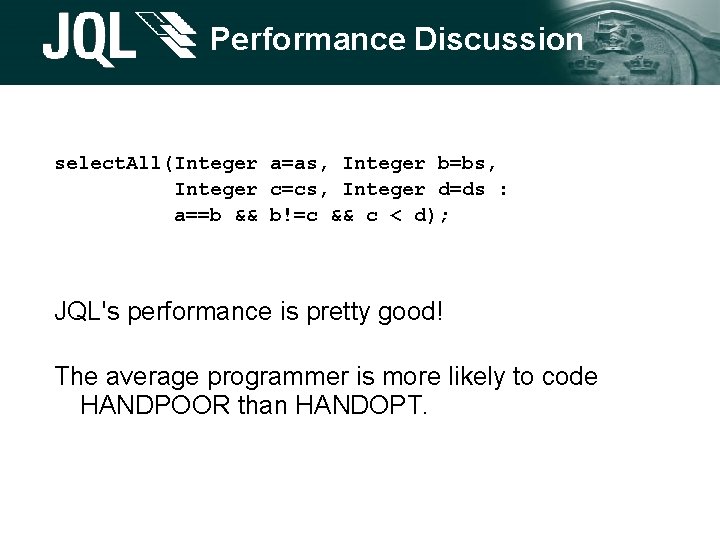 JQL Performance Discussion

selectAll(Integer a=as, Integer b=bs,
          Integer c=cs, Integer d=ds :
          a==b && b!=c && c < d);

JQL's performance is pretty good!

The average programmer is more likely to code HANDPOOR than HANDOPT.